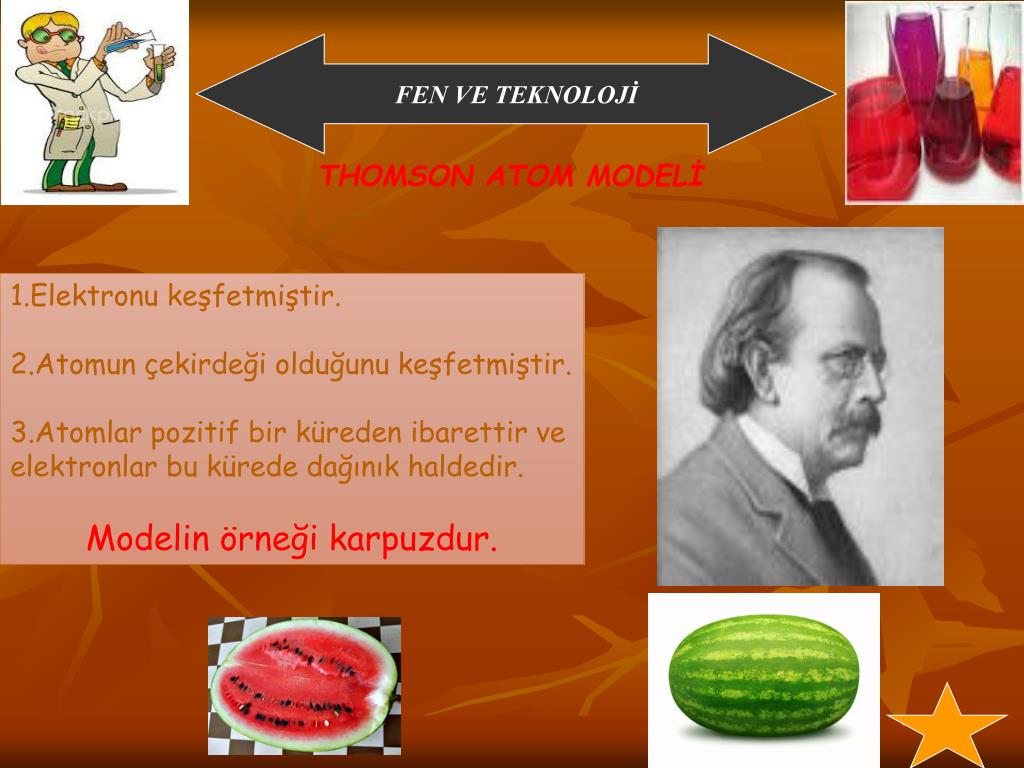 FEN VE TEKNOLOJİ

THOMSON ATOM MODELİ

1.Elektronu keşfetmiştir.

2.Atomun çekirdeği olduğunu keşfetmiştir.

3.Atomlar pozitif bir küreden ibarettir ve elektronlar bu kürede dağınık haldedir.

Modelin örneği karpuzdur.